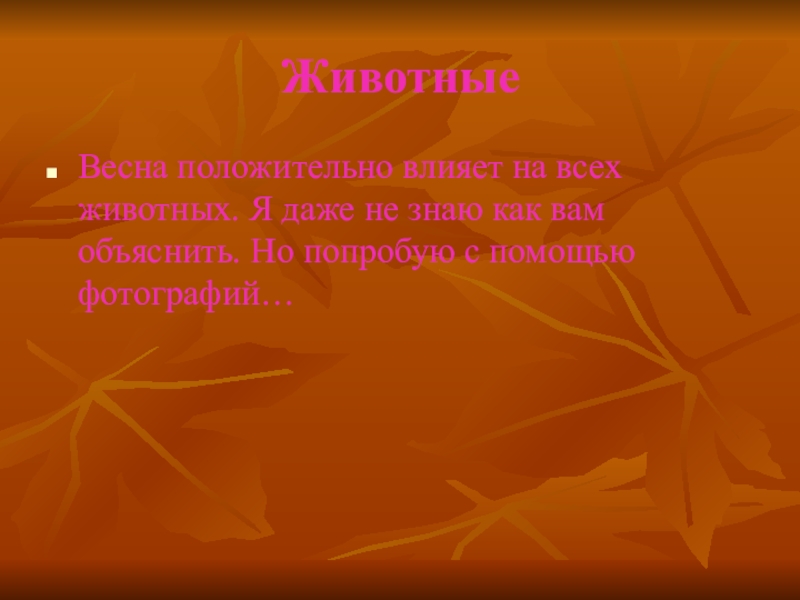 Животные

Весна положительно влияет на всех животных. Я даже не знаю как вам объяснить. Но попробую с помощью фотографий…